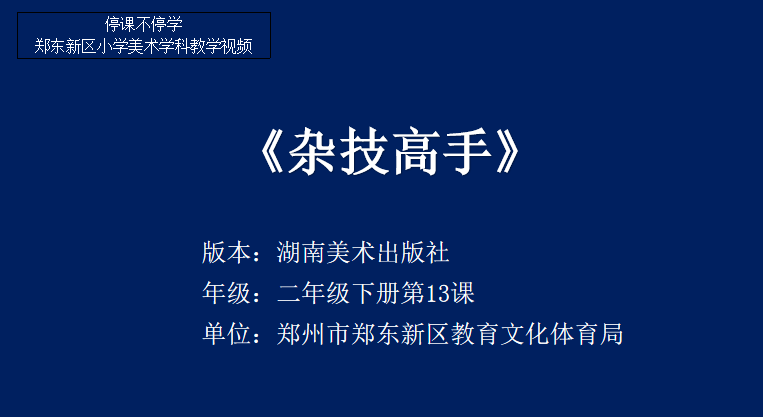 停课不停学
郑东新区小学美术学科教学视频

《杂技高手》

版本：湖南美术出版社
年级：二年级下册第13课
单位：郑州市郑东新区教育文化体育局